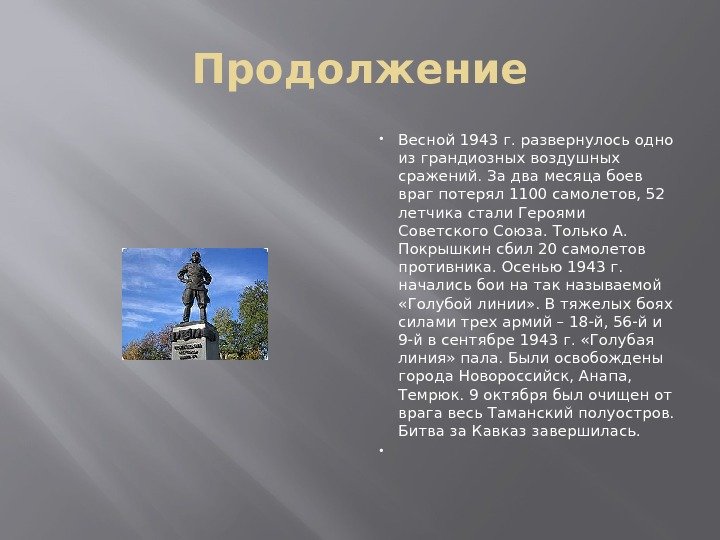 Продолжение

Весной 1943 г. развернулось одно из грандиозных воздушных сражений. За два месяца боев враг потерял 1100 самолетов, 52 летчика стали Героями Советского Союза. Только А. Покрышкин сбил 20 самолетов противника. Осенью 1943 г. начались бои на так называемой «Голубой линии». В тяжелых боях силами трех армий – 18-й, 56-й и 9-й в сентябре 1943 г. «Голубая линия» пала. Были освобождены города Новороссийск, Анапа, Темрюк. 9 октября был очищен от врага весь Таманский полуостров. Битва за Кавказ завершилась.